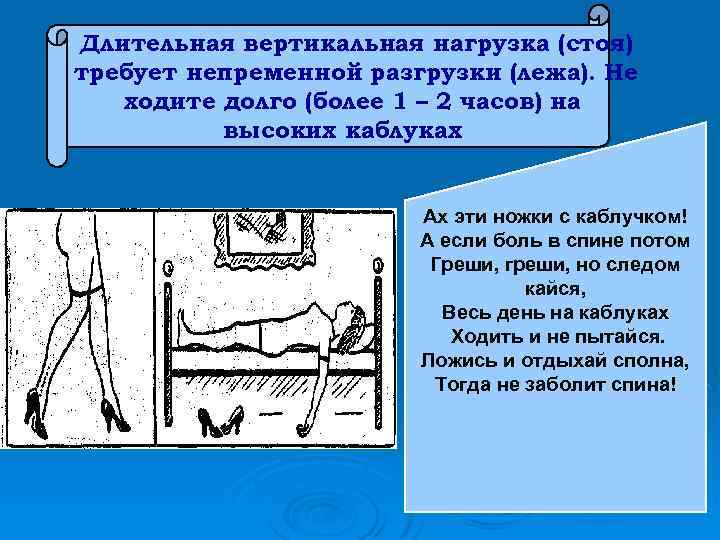 Длительная вертикальная нагрузка (стоя) требует непременной разгрузки (лежа). Не ходите долго (более 1 – 2 часов) на высоких каблуках

Ах эти ножки с каблучком!
А если боль в спине потом
Греши, греши, но следом кайся,
Весь день на каблуках
Ходить и не пытайся.
Ложись и отдыхай сполна,
Тогда не заболит спина!